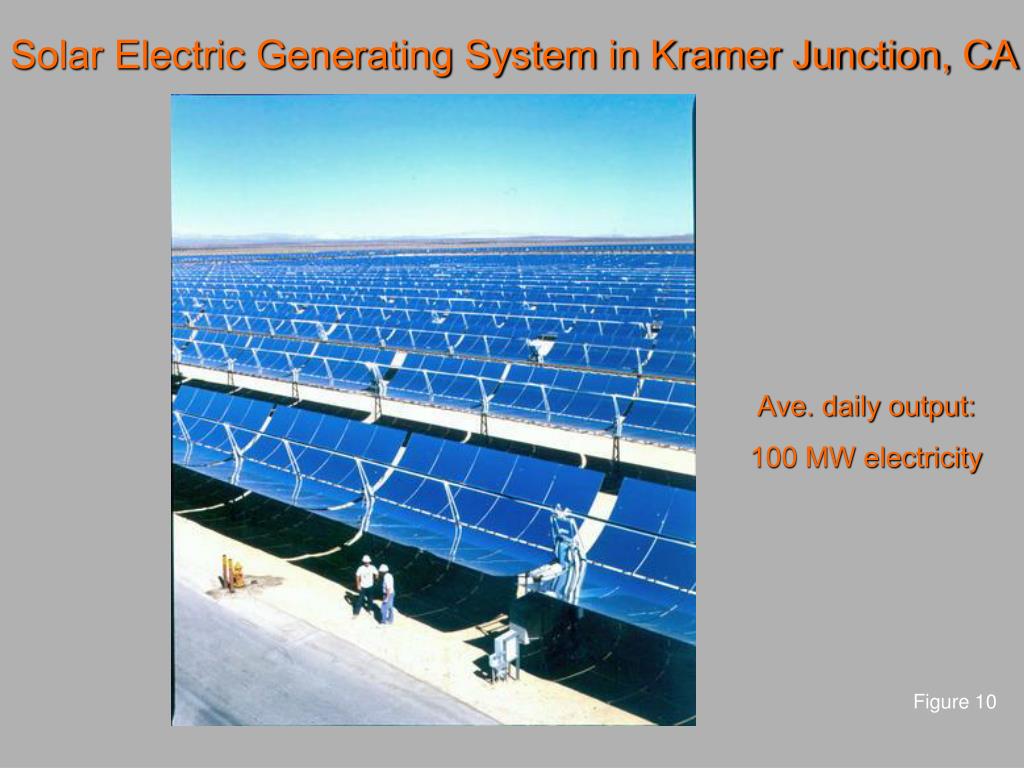 Solar Electric Generating System in Kramer Junction, CA

Ave. daily output:

100 MW electricity

Figure 10